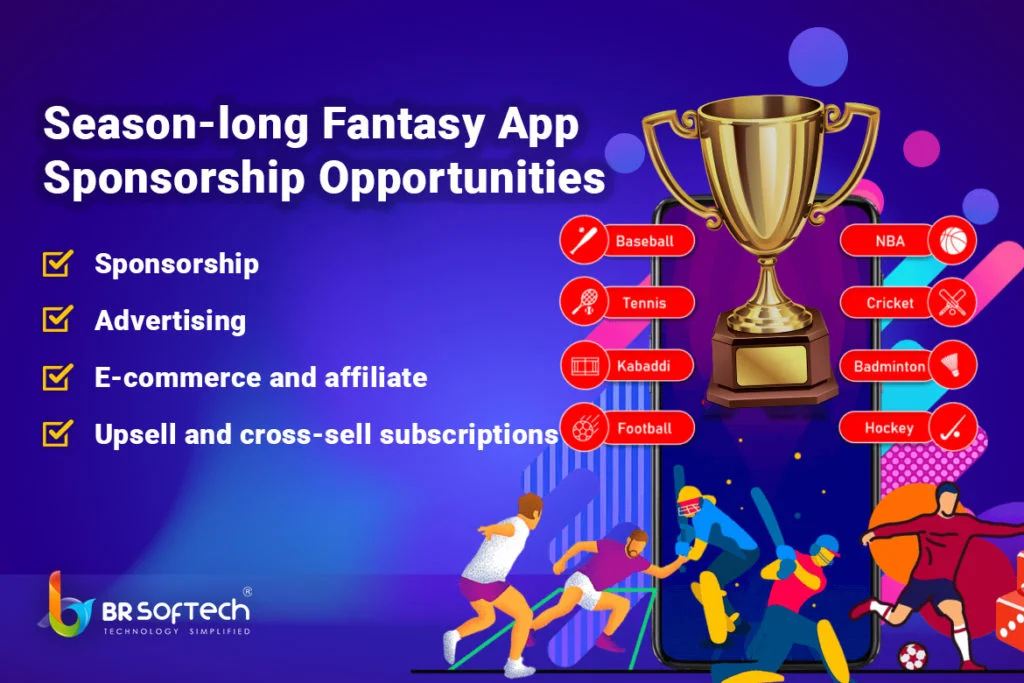 Season-long Fantasy App Sponsorship Opportunities

Sponsorship

Advertising

E-commerce and affiliate

Upsell and cross-sell subscriptions

Baseball

Tennis

Kabaddi

Football

NBA

Cricket

Badminton

Hockey

BR SOFTECH®
TECHNOLOGY SIMPLIFIED